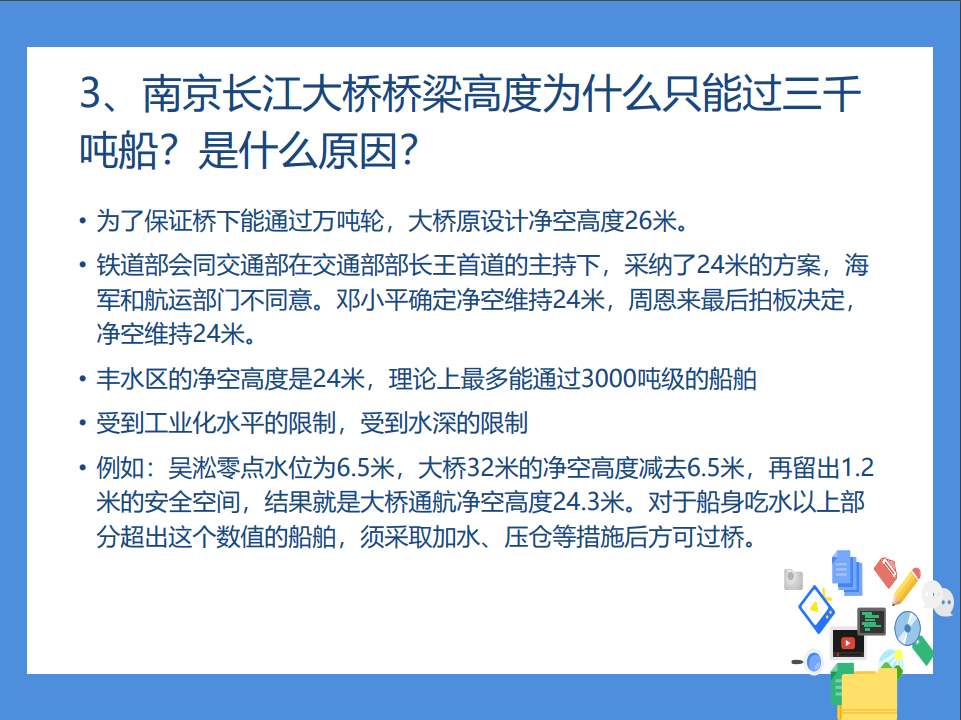 3、南京长江大桥桥梁高度为什么只能过三千吨船？是什么原因？

• 为了保证桥下能通过万吨轮，大桥原设计净空高度26米。

• 铁道部会同交通部在交通部部长王首道的主持下，采纳了24米的方案，海军和航运部门不同意。邓小平确定净空维持24米，周恩来最后拍板决定，净空维持24米。

• 丰水区的净空高度是24米，理论上最多能通过3000吨级的船舶

• 受到工业化水平的限制，受到水深的限制

• 例如：吴淞零点水位为6.5米，大桥32米的净空高度减去6.5米，再留出1.2米的安全空间，结果就是大桥通航净空高度24.3米。对于船身吃水以上部分超出这个数值的船舶，须采取加水、压仓等措施后方可过桥。